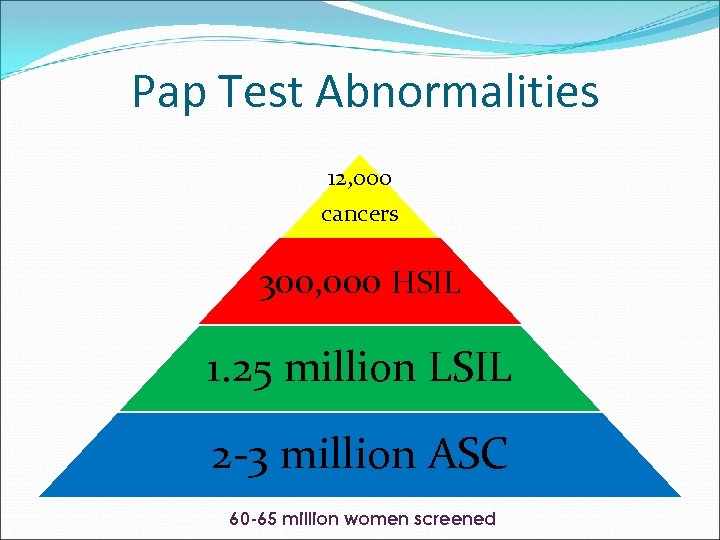 Pap Test Abnormalities

12,000 cancers

300,000 HSIL

1.25 million LSIL

2-3 million ASC

60-65 million women screened